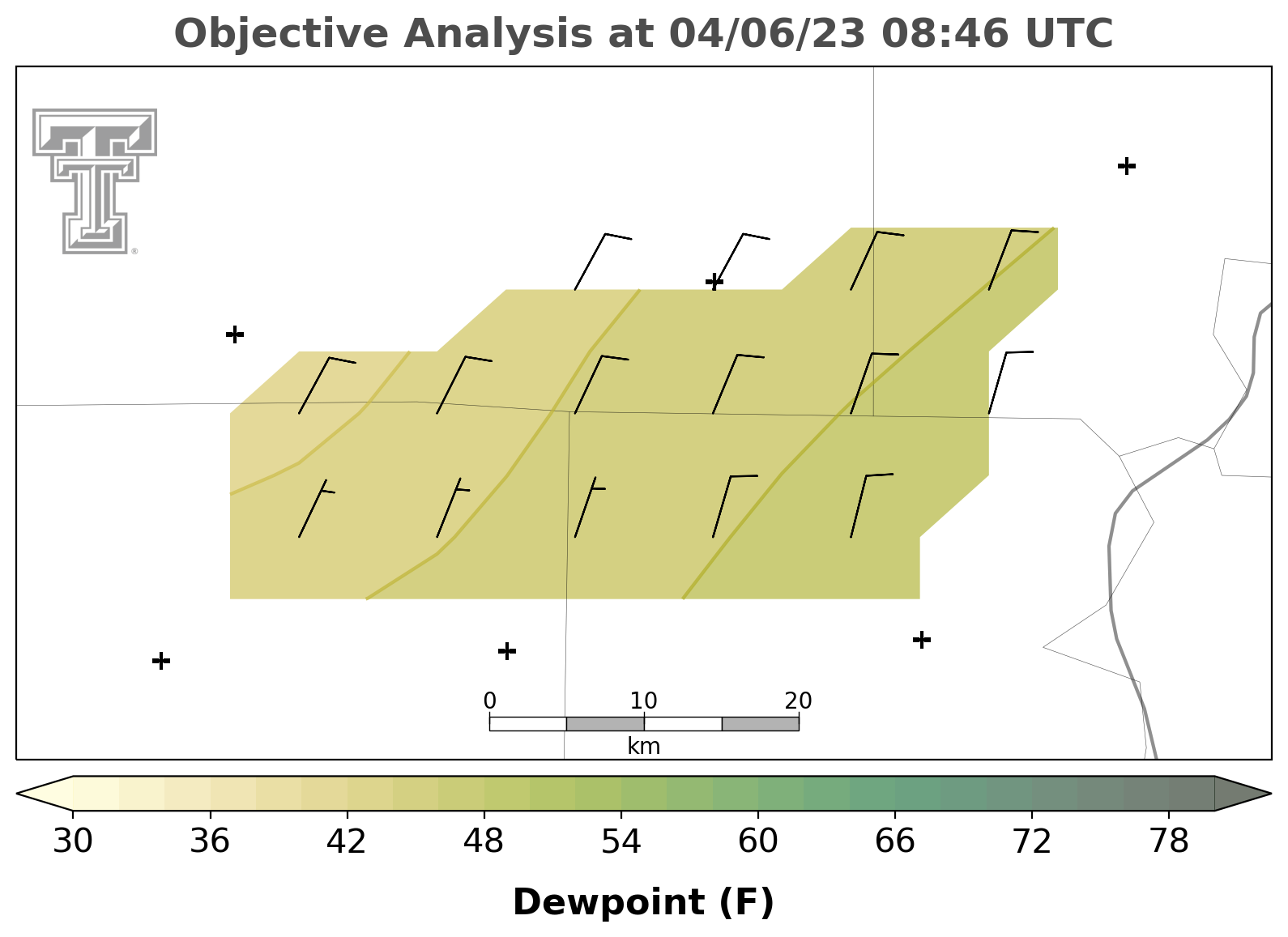 Objective Analysis at 04/06/23 08:46 UTC

0 10 20
km

30 36 42 48 54 60 66 72 78

Dewpoint (F)